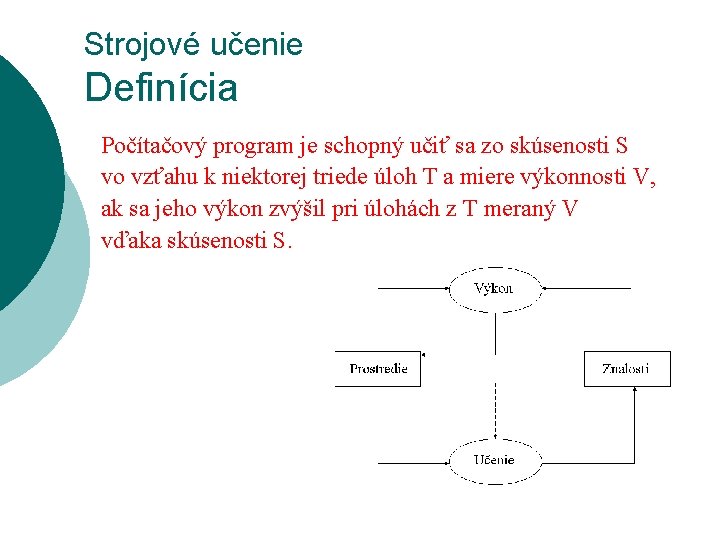 Strojové učenie
Definícia

Počítačový program je schopný učiť sa zo skúsenosti S vo vzťahu k niektorej triede úloh T a miere výkonnosti V, ak sa jeho výkon zvýšil pri úlohách z T meraný V vďaka skúsenosti S.

Výkon

Prostredie

Znalosti

Učenie